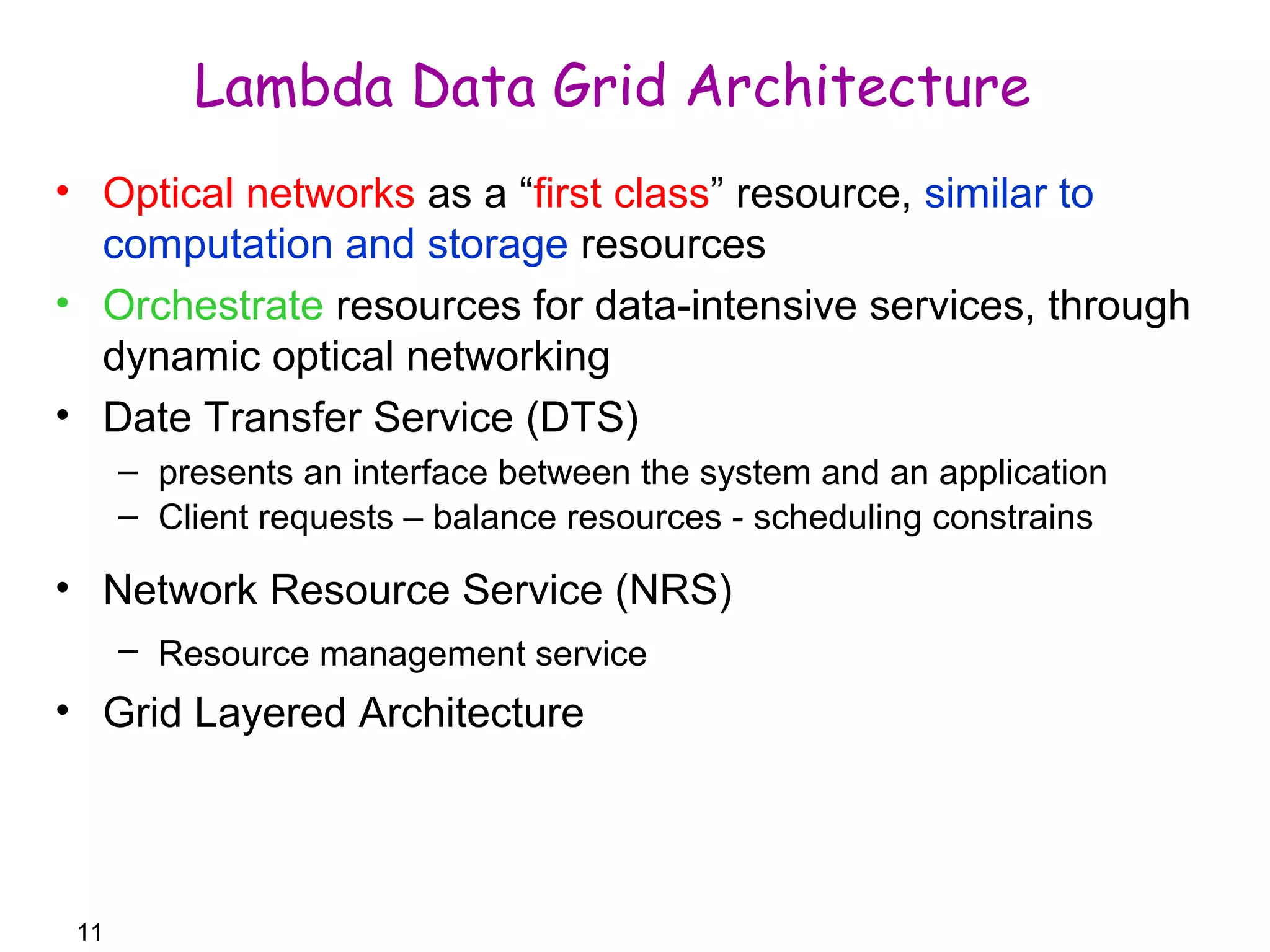 Lambda Data Grid Architecture

• Optical networks as a “first class” resource, similar to computation and storage resources
• Orchestrate resources for data-intensive services, through dynamic optical networking
• Date Transfer Service (DTS)
– presents an interface between the system and an application
– Client requests – balance resources - scheduling constrains
• Network Resource Service (NRS)
– Resource management service
• Grid Layered Architecture

11